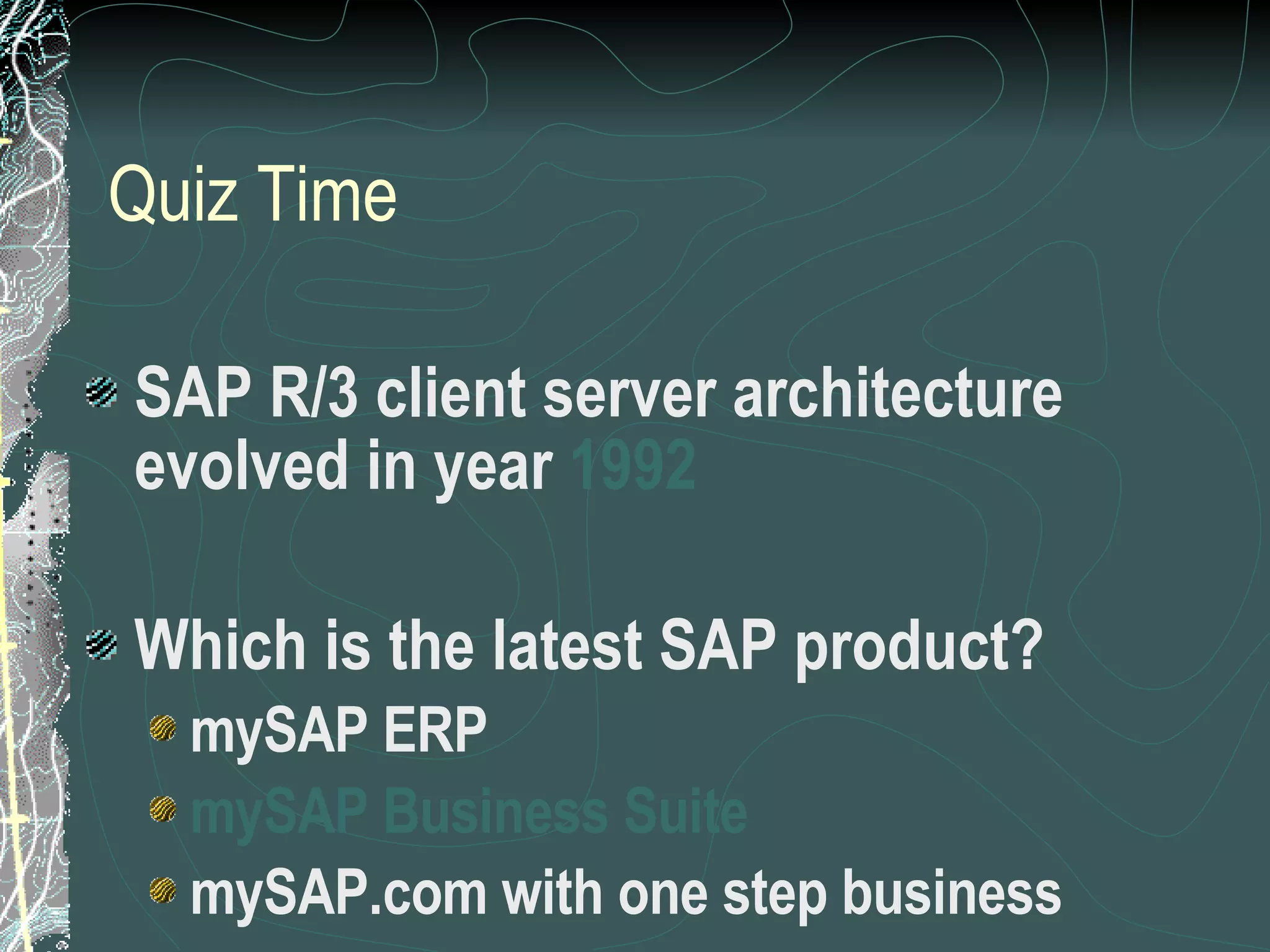 Quiz Time

SAP R/3 client server architecture evolved in year 1992

Which is the latest SAP product?

mySAP ERP

mySAP Business Suite

mySAP.com with one step business